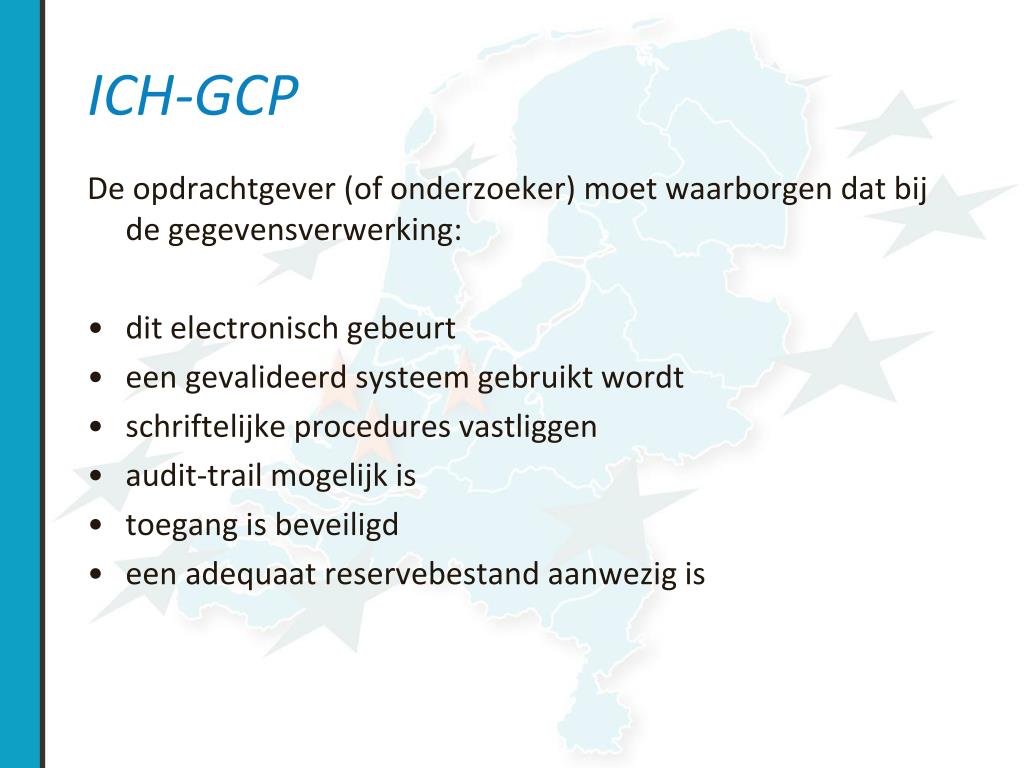 ICH-GCP

De opdrachtgever (of onderzoeker) moet waarborgen dat bij de gegevensverwerking:

• dit electronisch gebeurt
• een gevalideerd systeem gebruikt wordt
• schriftelijke procedures vastliggen
• audit-trail mogelijk is
• toegang is beveiligd
• een adequaat reservebestand aanwezig is